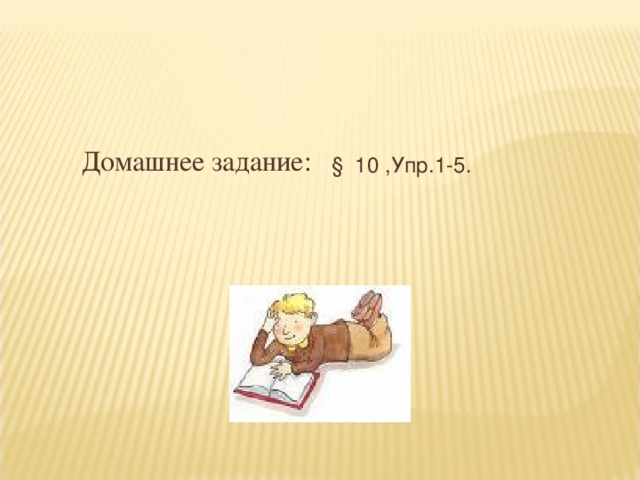 Домашнее задание: § 10 ,Упр.1-5.